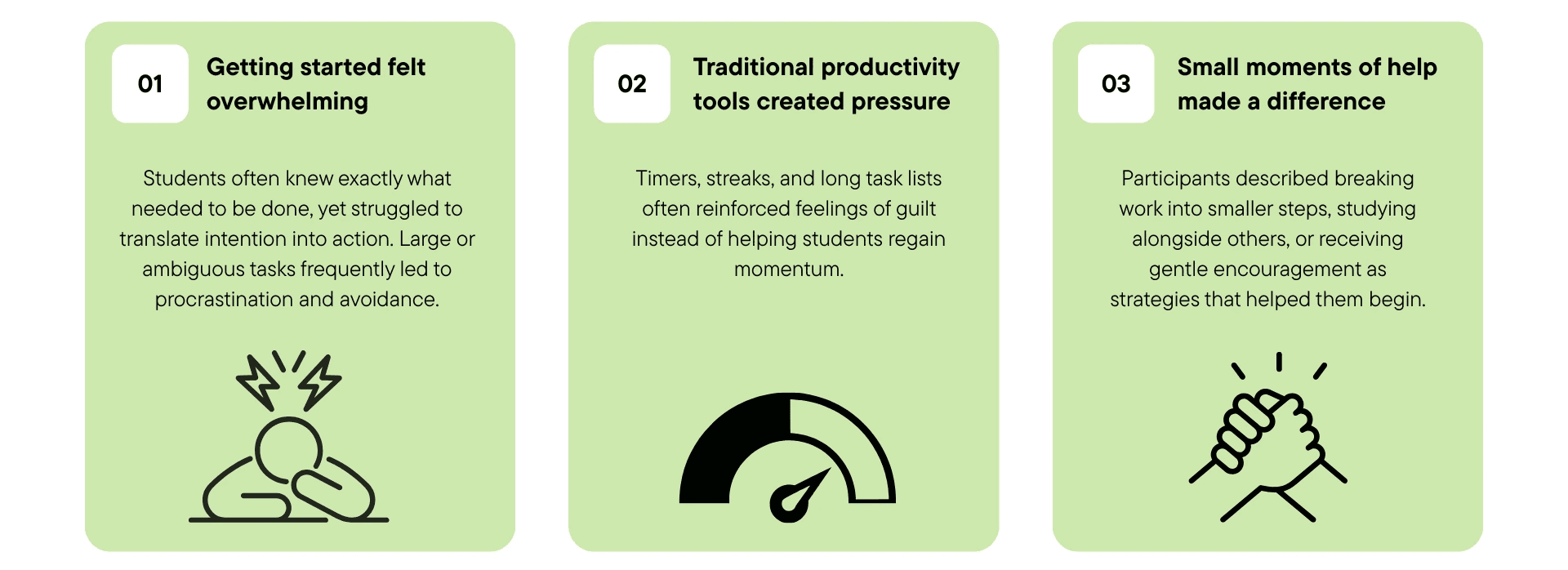 01

Getting started felt overwhelming

Students often knew exactly what needed to be done, yet struggled to translate intention into action. Large or ambiguous tasks frequently led to procrastination and avoidance.

02

Traditional productivity tools created pressure

Timers, streaks, and long task lists often reinforced feelings of guilt instead of helping students regain momentum.

03

Small moments of help made a difference

Participants described breaking work into smaller steps, studying alongside others, or receiving gentle encouragement as strategies that helped them begin.